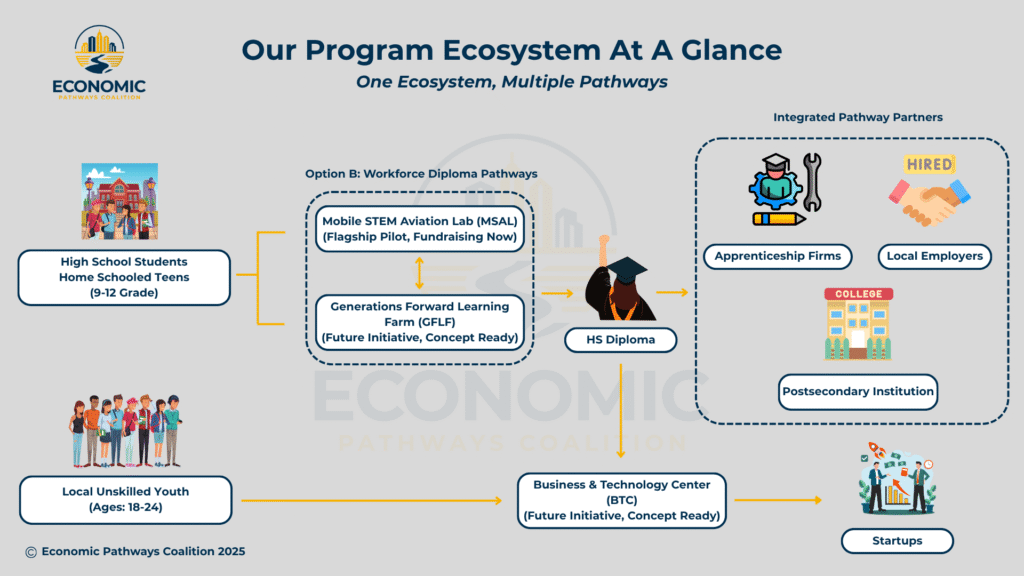 ECONOMIC
PATHWAYS COALITION

Our Program Ecosystem At A Glance
One Ecosystem, Multiple Pathways

High School Students
Home Schooled Teens
(9-12 Grade)

Option B: Workforce Diploma Pathways

Mobile STEM Aviation Lab (MSAL)
(Flagship Pilot, Fundraising Now)

Generations Forward Learning Farm (GFLF)
(Future Initiative, Concept Ready)

HS Diploma

Integrated Pathway Partners

Apprenticeship Firms

HIRED

Local Employers

COLLEGE

Postsecondary Institution

ECONOMIC
PATHWAYS COALITION

Local Unskilled Youth
(Ages: 18-24)

Business & Technology Center (BTC)
(Future Initiative, Concept Ready)

Startups

© Economic Pathways Coalition 2025